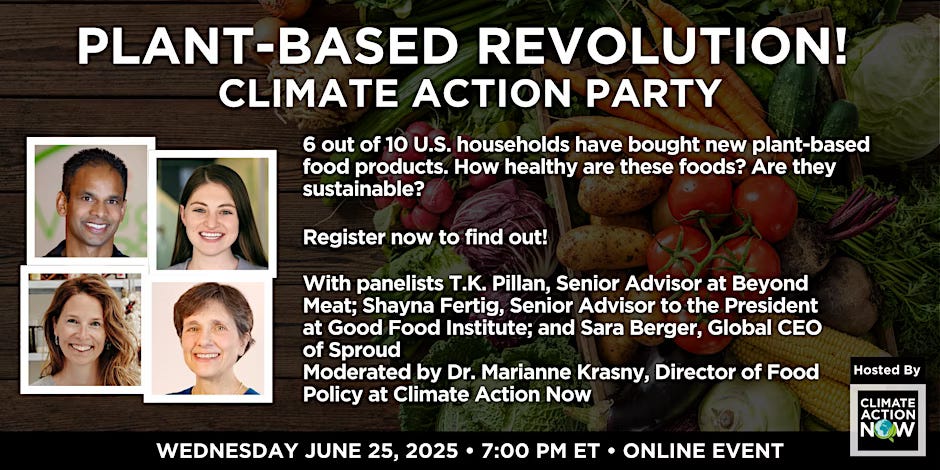 PLANT-BASED REVOLUTION!
CLIMATE ACTION PARTY

6 out of 10 U.S. households have bought new plant-based food products. How healthy are these foods? Are they sustainable?

Register now to find out!

With panelists T.K. Pillan, Senior Advisor at Beyond Meat; Shayna Fertig, Senior Advisor to the President at Good Food Institute; and Sara Berger, Global CEO of Sproud
Moderated by Dr. Marianne Krasny, Director of Food Policy at Climate Action Now

Hosted By
CLIMATE ACTION NOW

WEDNESDAY JUNE 25, 2025 • 7:00 PM ET • ONLINE EVENT